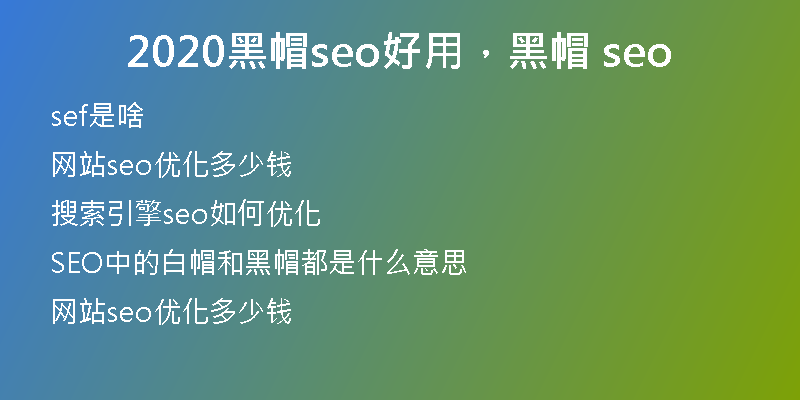 2020黑帽seo好用，黑帽 seo

sef是啥

网站seo优化多少钱

搜索引擎seo如何优化

SEO中的白帽和黑帽都是什么意思

网站seo优化多少钱